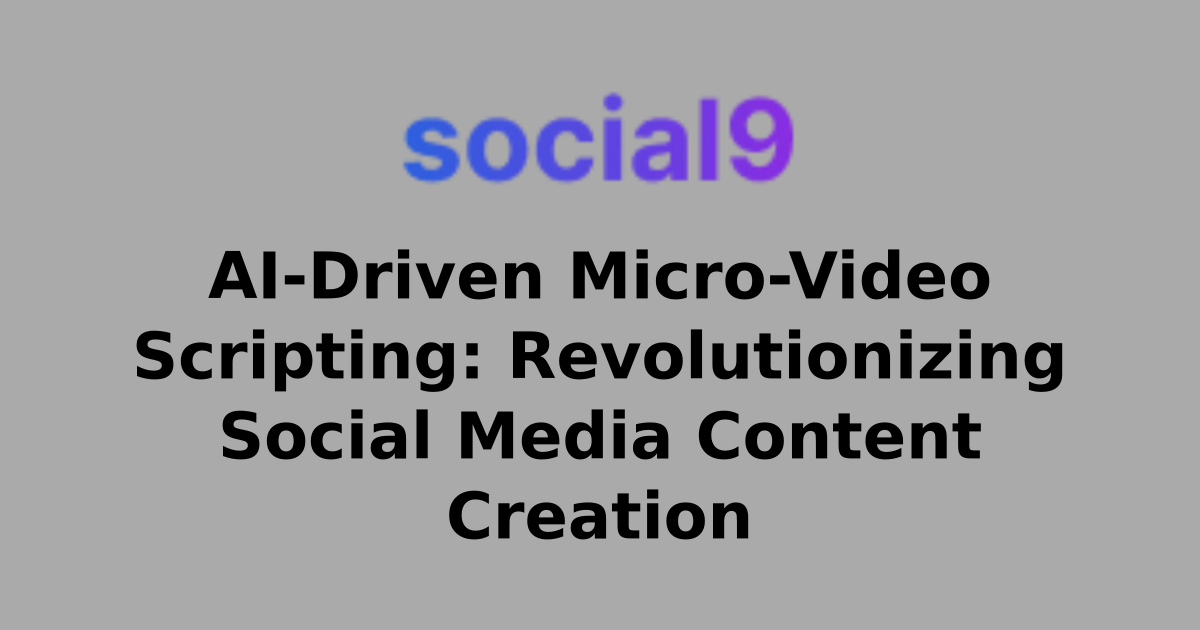 social9

AI-Driven Micro-Video Scripting: Revolutionizing Social Media Content Creation